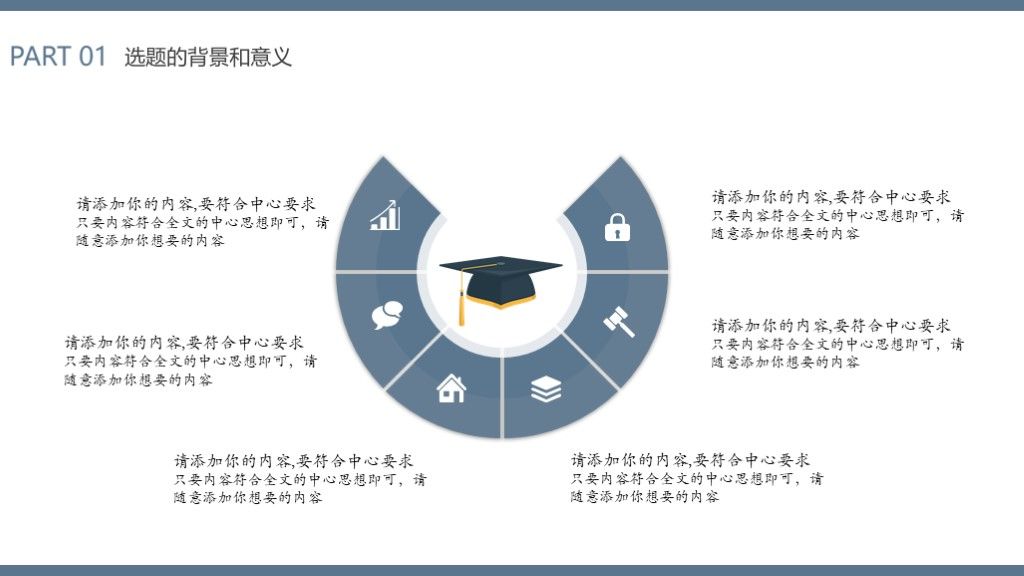 PART 01 选题的背景和意义

请添加你的内容,要符合中心要求
只要内容符合全文的中心思想即可，请随意添加你想要的内容

请添加你的内容,要符合中心要求
只要内容符合全文的中心思想即可，请随意添加你想要的内容

请添加你的内容,要符合中心要求
只要内容符合全文的中心思想即可，请随意添加你想要的内容

请添加你的内容,要符合中心要求
只要内容符合全文的中心思想即可，请随意添加你想要的内容

请添加你的内容,要符合中心要求
只要内容符合全文的中心思想即可，请随意添加你想要的内容

请添加你的内容,要符合中心要求
只要内容符合全文的中心思想即可，请随意添加你想要的内容